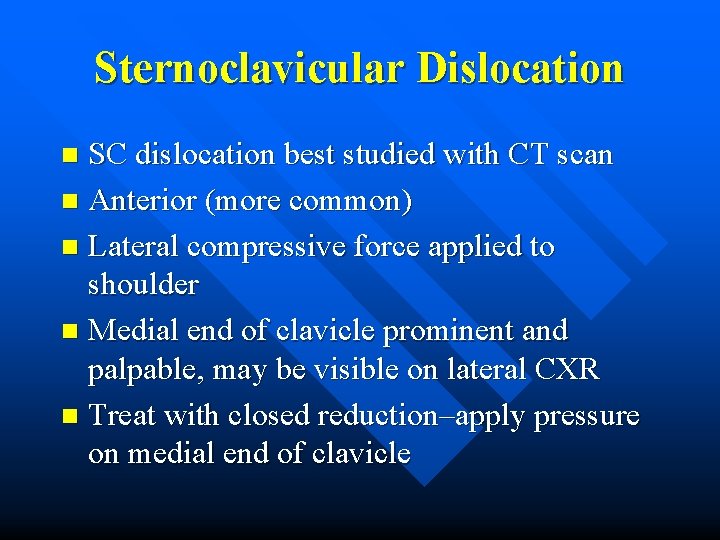 Sternoclavicular Dislocation

- SC dislocation best studied with CT scan
- Anterior (more common)
- Lateral compressive force applied to shoulder
- Medial end of clavicle prominent and palpable, may be visible on lateral CXR
- Treat with closed reduction–apply pressure on medial end of clavicle